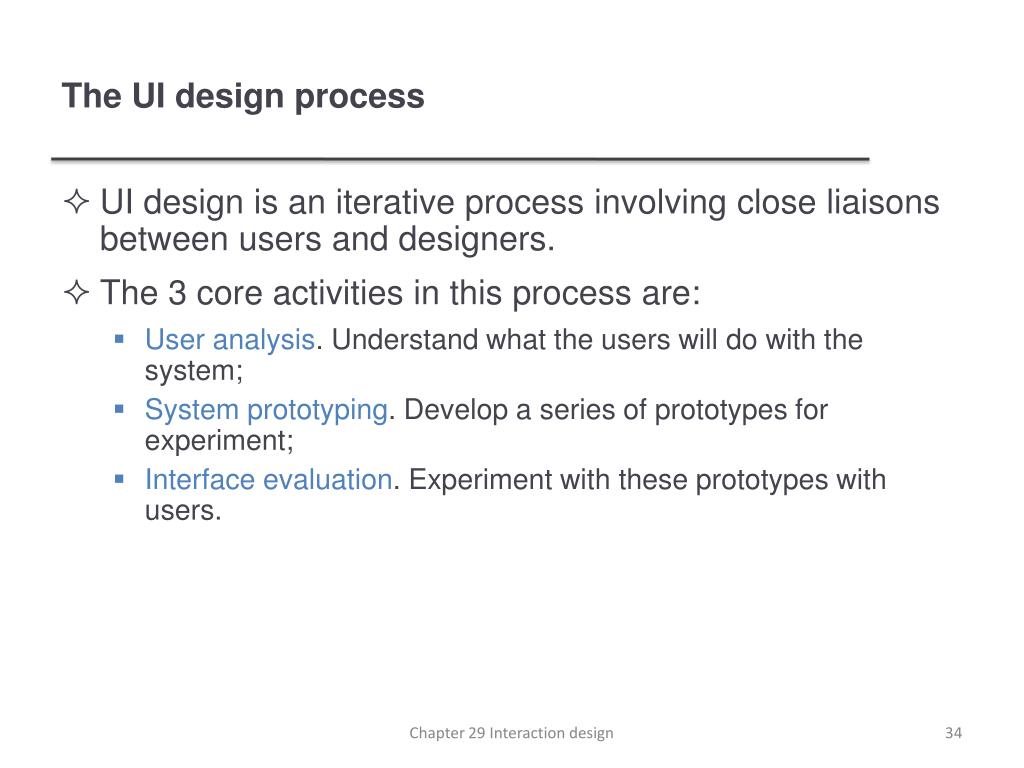 The UI design process

✧ UI design is an iterative process involving close liaisons between users and designers.

✧ The 3 core activities in this process are:

▪ User analysis. Understand what the users will do with the system;

▪ System prototyping. Develop a series of prototypes for experiment;

▪ Interface evaluation. Experiment with these prototypes with users.

Chapter 29 Interaction design

34